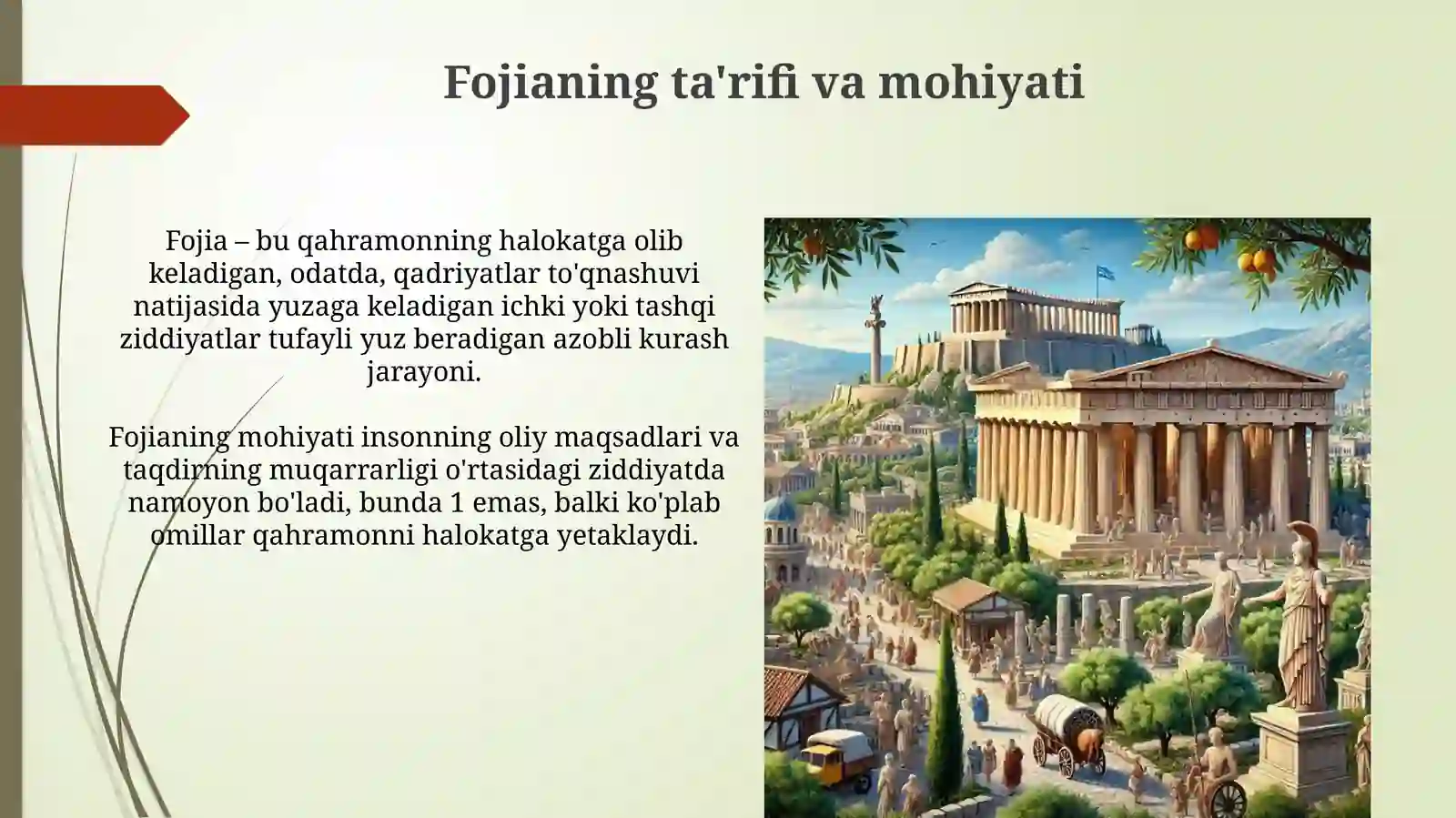 Fojianing ta'rifi va mohiyati

Fojia – bu qahramonning halokatga olib keladigan, odatda, qadriyatlar to'qnashuvi natijasida yuzaga keladigan ichki yoki tashqi ziddiyatlar tufayli yuz beradigan azobli kurash jarayoni.

Fojianing mohiyati insonning oliy maqsadlari va taqdirning muqarrarligi o'rtasidagi ziddiyatda namoyon bo'ladi, bunda 1 emas, balki ko'plab omillar qahramonni halokatga yetaklaydi.